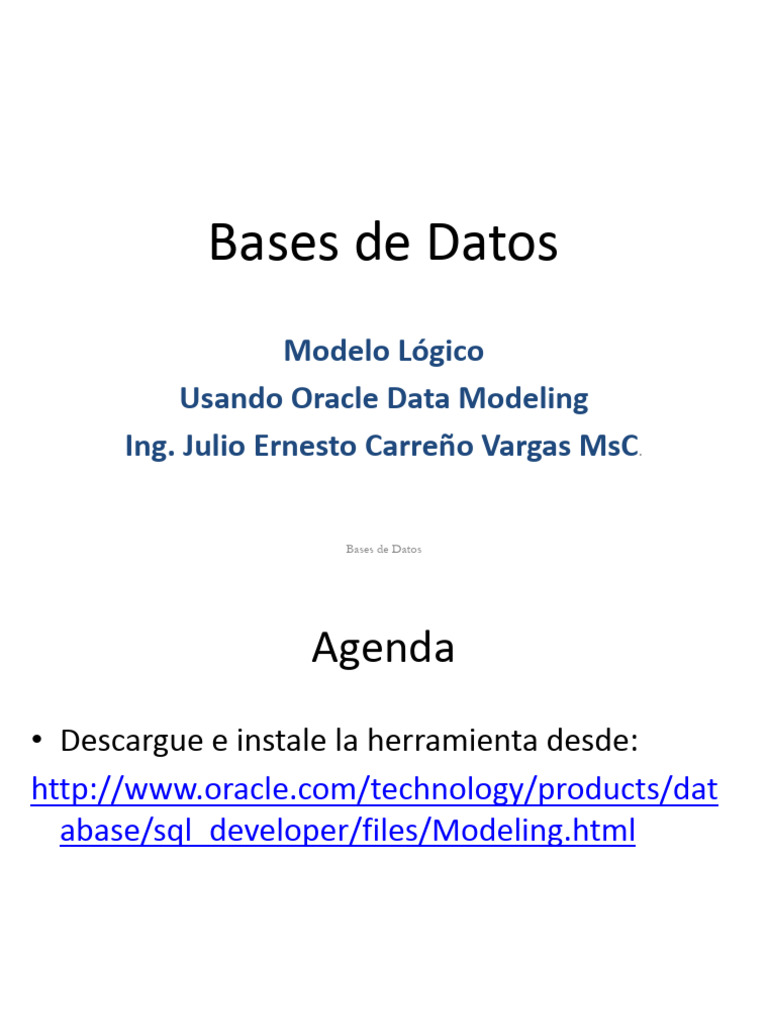 Bases de Datos

Modelo Lógico
Usando Oracle Data Modeling
Ing. Julio Ernesto Carreño Vargas MsC.

Bases de Datos

Agenda

• Descargue e instale la herramienta desde:
http://www.oracle.com/technology/products/database/sql_developer/files/Modeling.html